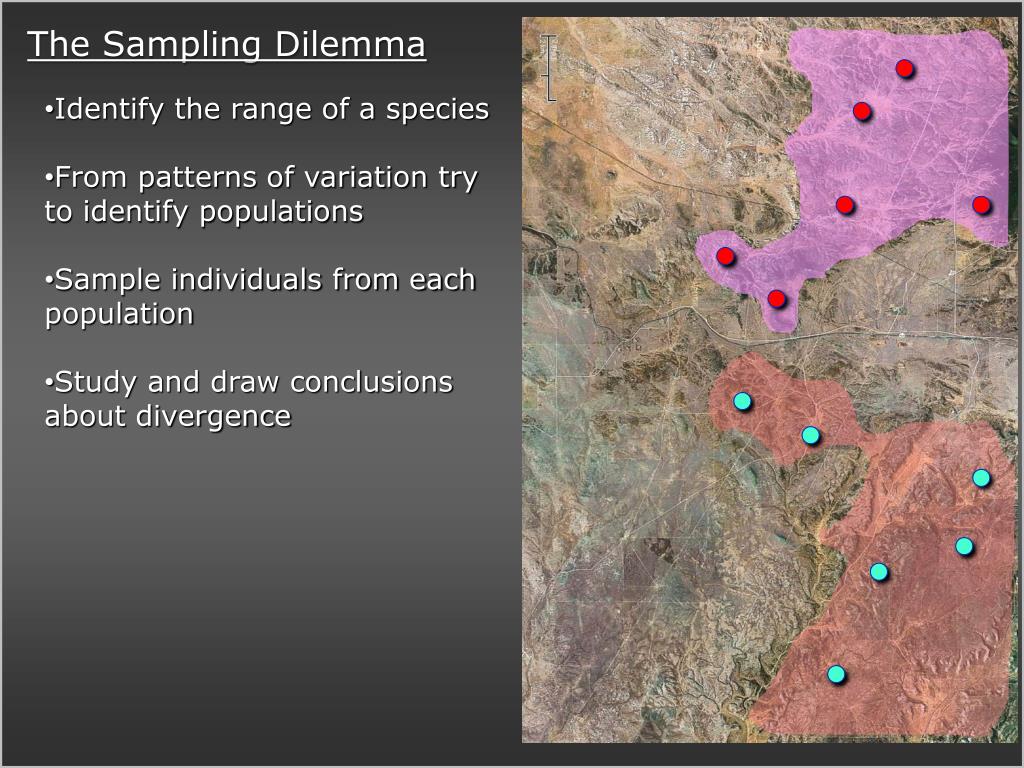 The Sampling Dilemma

•Identify the range of a species

•From patterns of variation try to identify populations

•Sample individuals from each population

•Study and draw conclusions about divergence